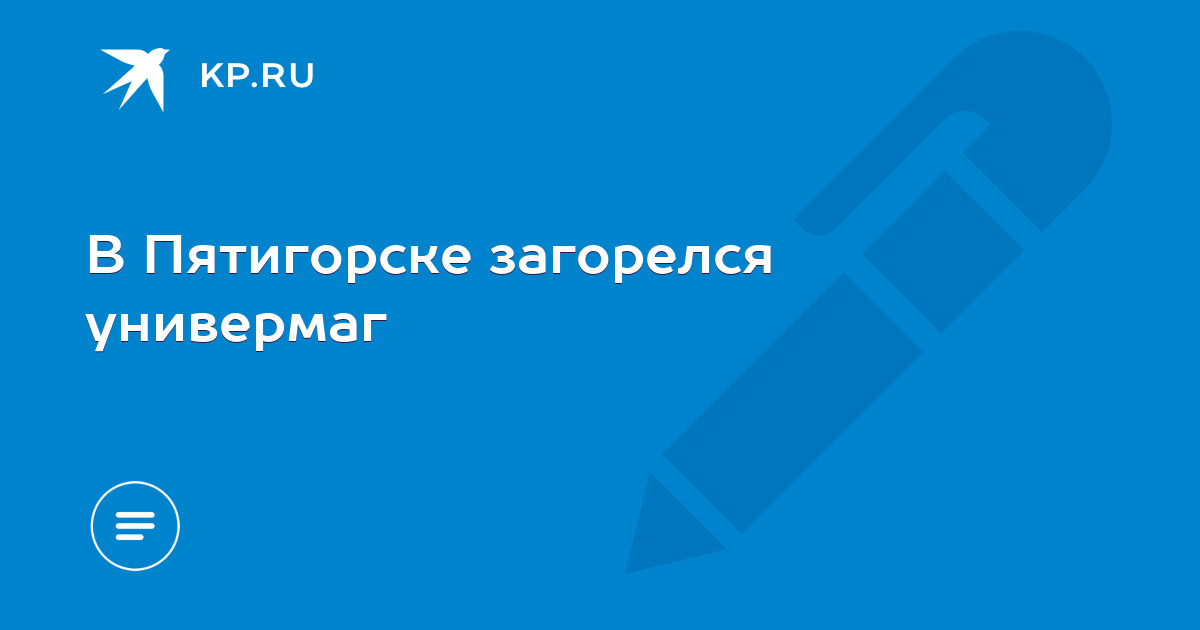 KP.RU

В Пятигорске загорелся универмаг